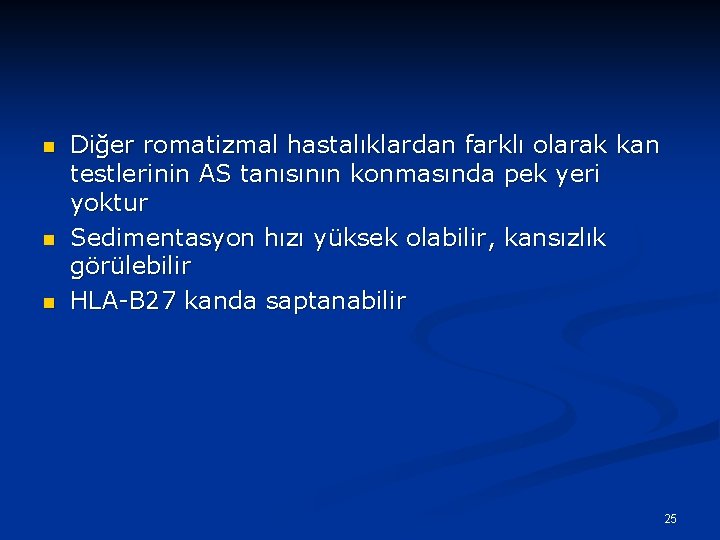 - Diğer romatizmal hastalıklardan farklı olarak kan testlerinin AS tanısının konmasında pek yeri yoktur
- Sedimentasyon hızı yüksek olabilir, kansızlık görülebilir
- HLA-B27 kanda saptanabilir

25